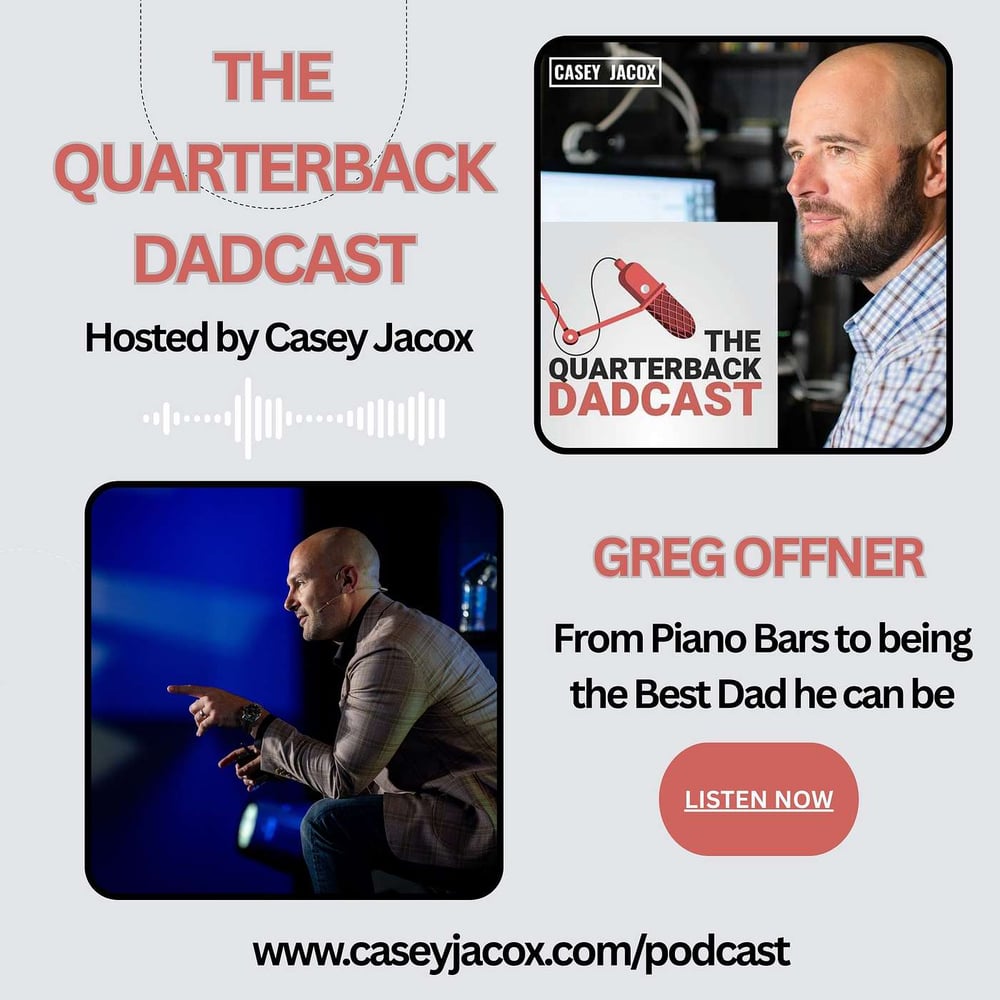 THE QUARTERBACK DADCAST

Hosted by Casey Jacox

CASEY JACOX

THE QUARTERBACK DADCAST

GREG OFFNER

From Piano Bars to being the Best Dad he can be

LISTEN NOW

www.caseyjacox.com/podcast